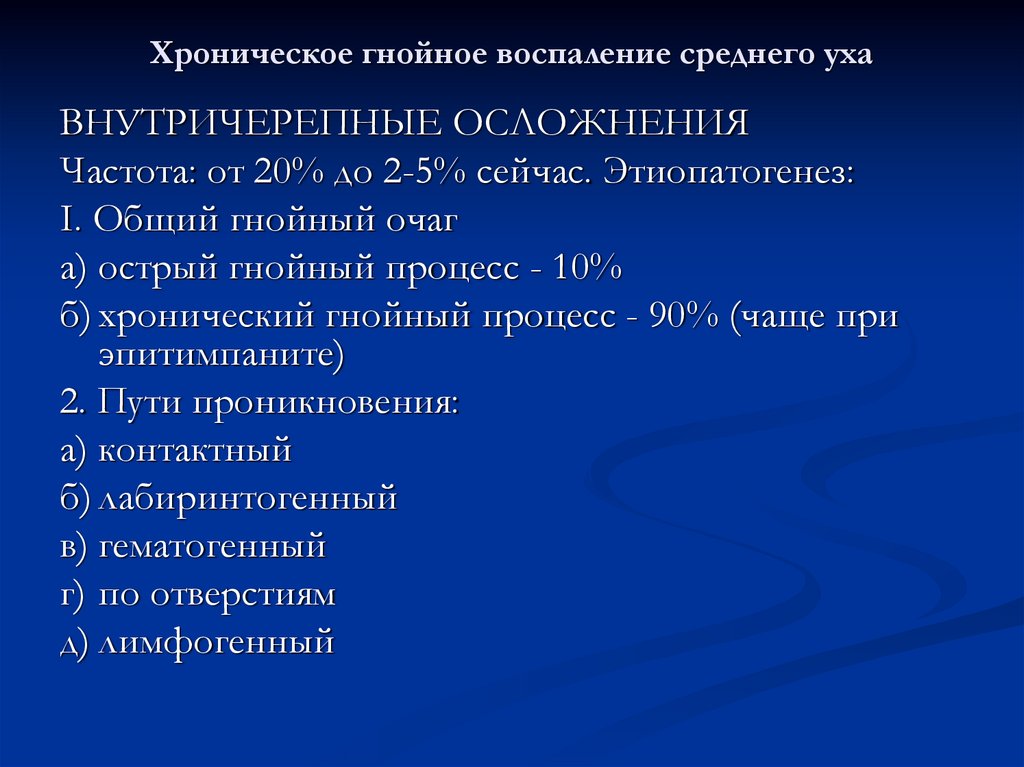 Хроническое гнойное воспаление среднего уха

ВНУТРИЧЕРЕПНЫЕ ОСЛОЖНЕНИЯ

Частота: от 20% до 2-5% сейчас. Этиопатогенез:

I. Общий гнойный очаг

а) острый гнойный процесс - 10%

б) хронический гнойный процесс - 90% (чаще при эпитимпаните)

2. Пути проникновения:

а) контактный

б) лабиринтогенный

в) гематогенный

г) по отверстиям

д) лимфогенный